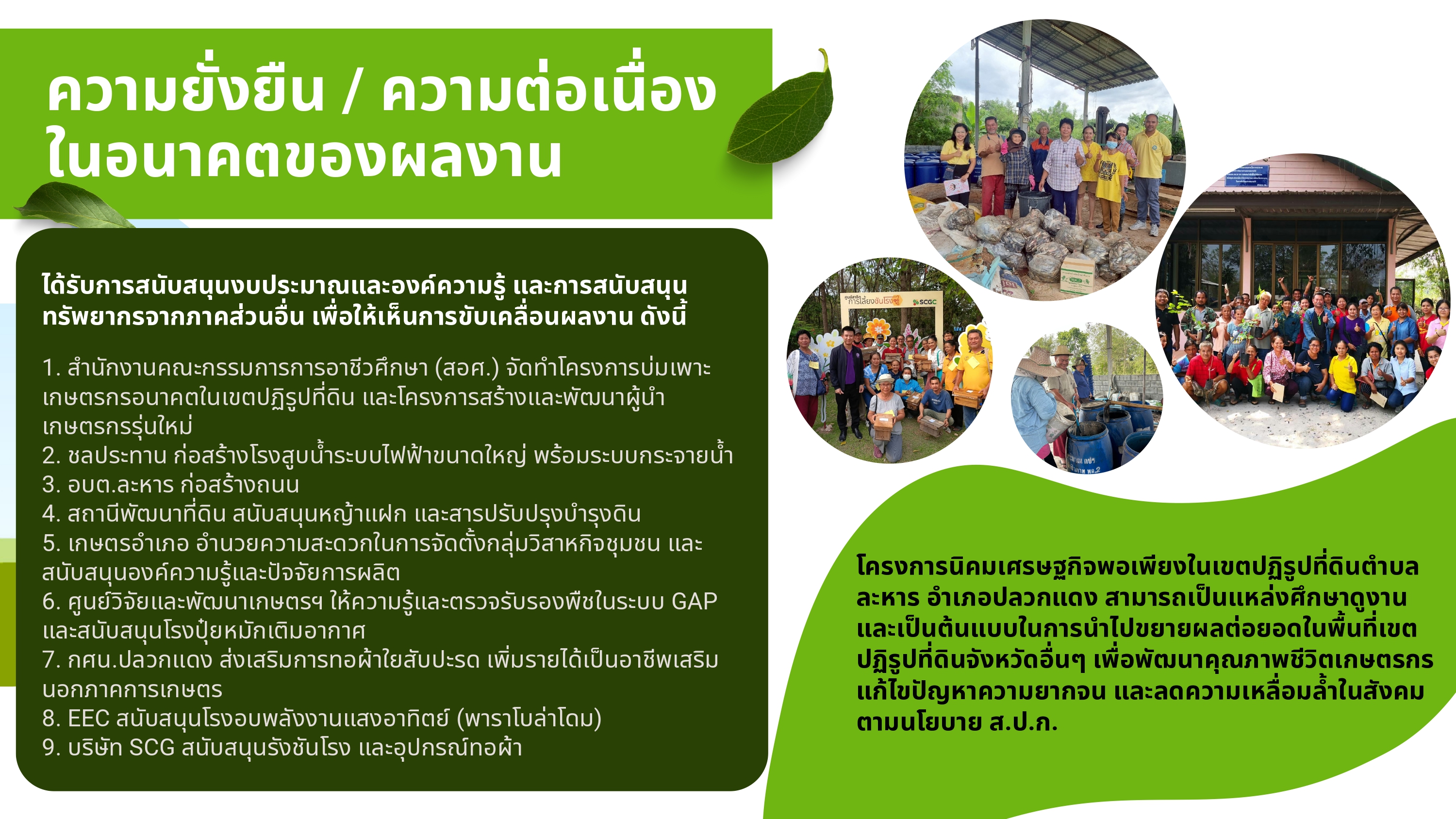 ความยั่งยืน / ความต่อเนื่อง ในอนาคตของผลงาน

ได้รับการสนับสนุนงบประมาณและองค์ความรู้ และการสนับสนุนทรัพยากรจากภาคส่วนอื่น เพื่อให้เห็นการขับเคลื่อนผลงาน ดังนี้

1. สำนักงานคณะกรรมการการอาชีวศึกษา (สอศ.) จัดทำโครงการบ่มเพาะเกษตรกรอนาคตในเขตปฏิรูปที่ดิน และโครงการสร้างและพัฒนาผู้นำเกษตรกรรุ่นใหม่
2. ชลประทาน ก่อสร้างโรงสูบน้ำระบบไฟฟ้าขนาดใหญ่ พร้อมระบบกระจายน้ำ
3. อบต.ละหาร ก่อสร้างถนน
4. สถานีพัฒนาที่ดิน สนับสนุนหญ้าแฝก และสารปรับปรุงบำรุงดิน
5. เกษตรอำเภอ อำนวยความสะดวกในการจัดตั้งกลุ่มวิสาหกิจชุมชน และสนับสนุนองค์ความรู้และปัจจัยการผลิต
6. ศูนย์วิจัยและพัฒนาเกษตรฯ ให้ความรู้และตรวจรับรองพืชในระบบ GAP และสนับสนุนโรงปุ๋ยหมักเติมอากาศ
7. กศน.ปลวกแดง ส่งเสริมการทอผ้าใยสับปะรด เพิ่มรายได้เป็นอาชีพเสริมนอกภาคการเกษตร
8. EEC สนับสนุนโรงอบพลังงานแสงอาทิตย์ (พาราโบล่าโดม)
9. บริษัท SCG สนับสนุนรังชันโรง และอุปกรณ์ทอผ้า

การเลี้ยงชันโรง
SCGC

โครงการนิคมเศรษฐกิจพอเพียงในเขตปฏิรูปที่ดินตำบลละหาร อำเภอปลวกแดง สามารถเป็นแหล่งศึกษาดูงาน และเป็นต้นแบบในการนำไปขยายผลต่อยอดในพื้นที่เขตปฏิรูปที่ดินจังหวัดอื่นๆ เพื่อพัฒนาคุณภาพชีวิตเกษตรกร แก้ไขปัญหาความยากจน และลดความเหลื่อมล้ำในสังคม ตามนโยบาย ส.ป.ก.